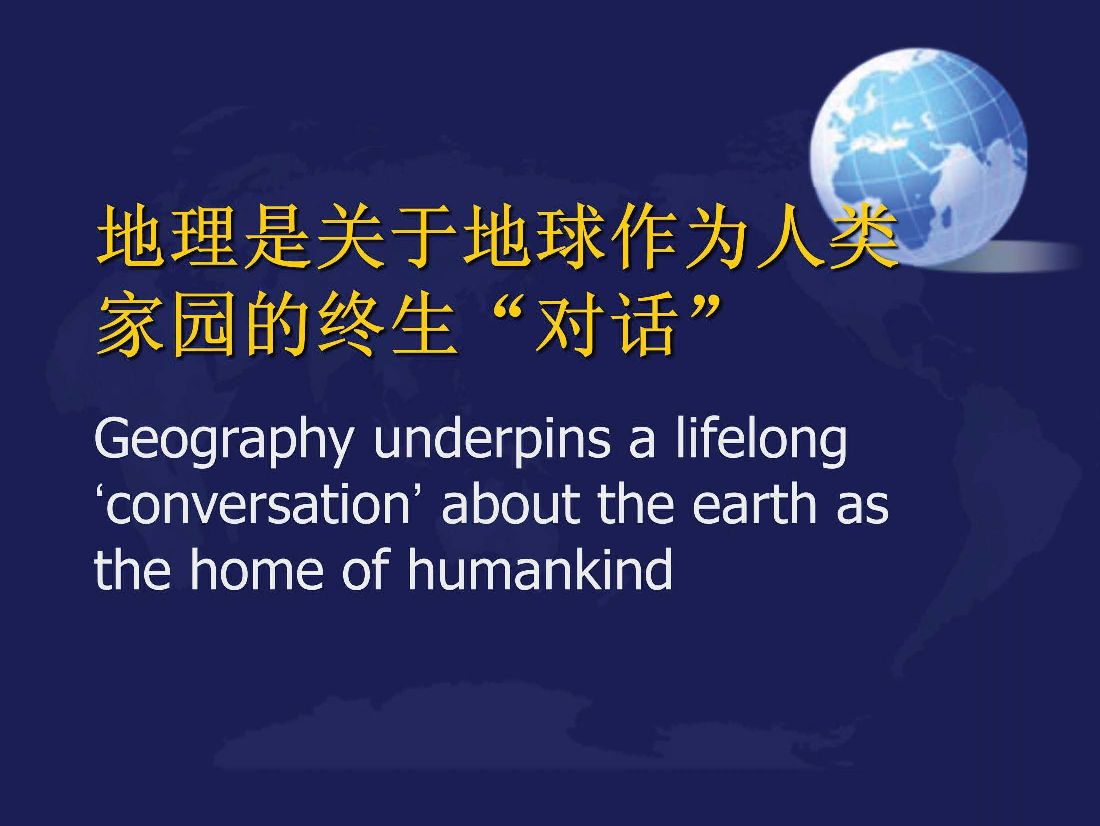 地理是关于地球作为人类家园的终生“对话”

Geography underpins a lifelong ‘conversation’ about the earth as the home of humankind